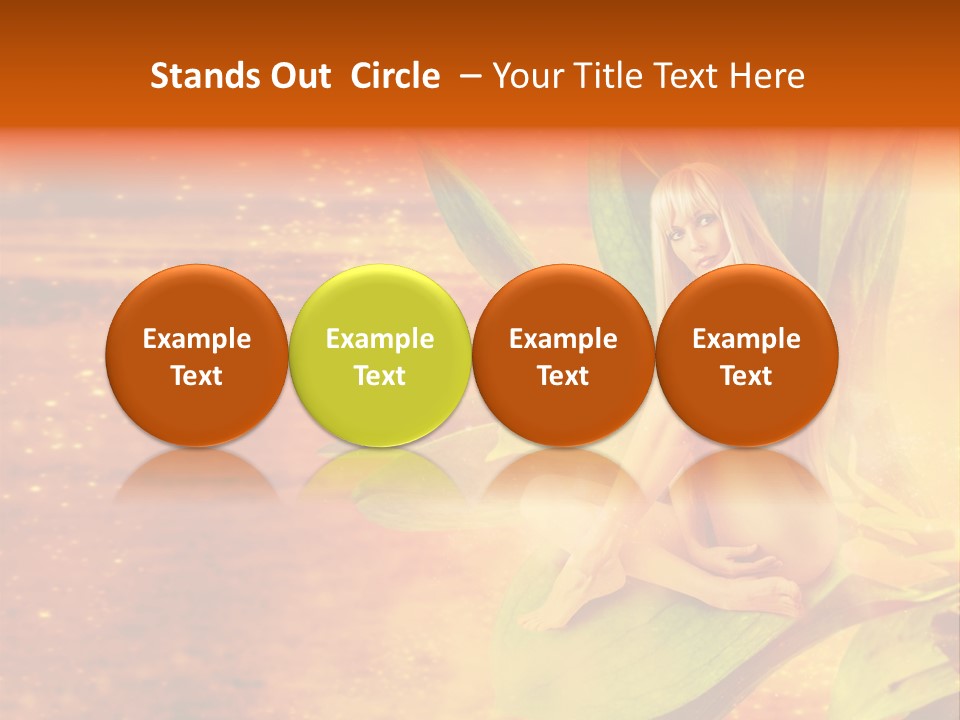 Stands Out Circle – Your Title Text Here

Example Text

Example Text

Example Text

Example Text